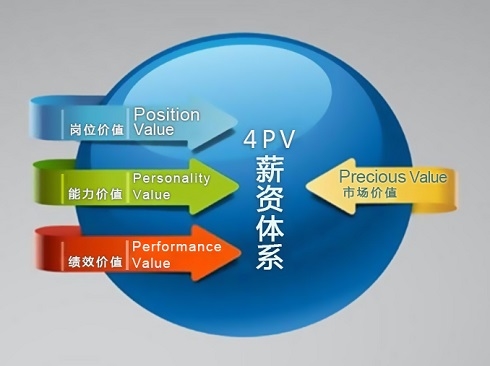 岗位价值 Position Value

能力价值 Personality Value

绩效价值 Performance Value

4PV
薪资体系

Precious Value
市场价值